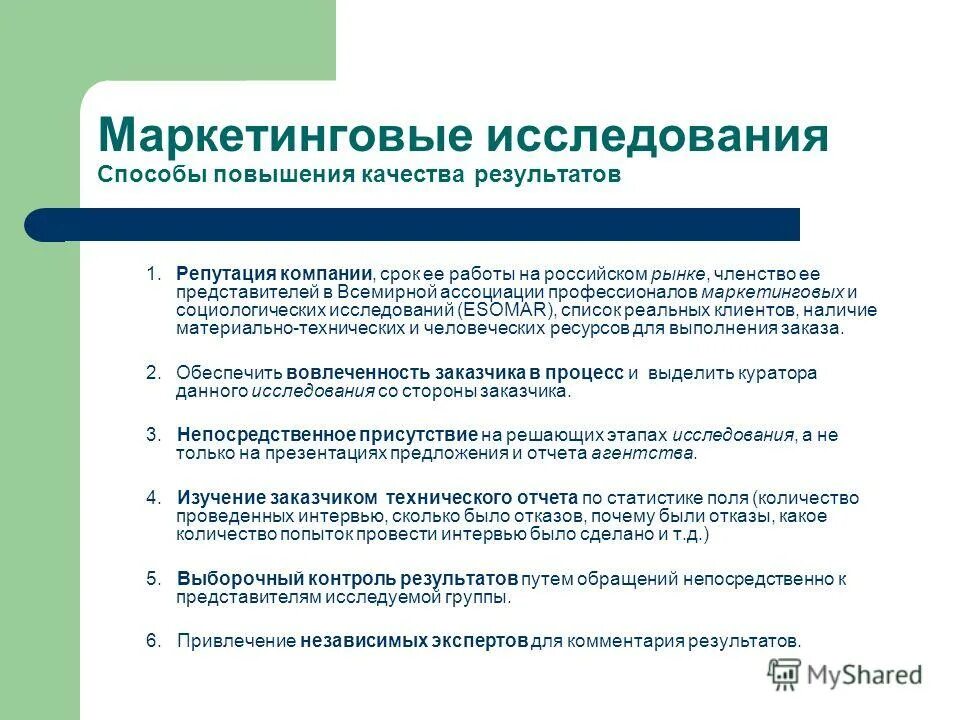 Маркетинговые исследования
Способы повышения качества результатов

1. Репутация компании, срок ее работы на российском рынке, членство ее представителей в Всемирной ассоциации профессионалов маркетинговых и социологических исследований (ESOMAR), список реальных клиентов, наличие материально-технических и человеческих ресурсов для выполнения заказа.

2. Обеспечить вовлеченность заказчика в процесс и выделить куратора данного исследования со стороны заказчика.

3. Непосредственное присутствие на решающих этапах исследования, а не только на презентациях предложения и отчета агентства.

4. Изучение заказчиком технического отчета по статистике поля (количество проведенных интервью, сколько было отказов, почему были отказы, какое количество попыток провести интервью было сделано и т.д.)

5. Выборочный контроль результатов путем обращений непосредственно к представителям исследуемой группы.

6. Привлечение независимых экспертов для комментария результатов.

MyShared